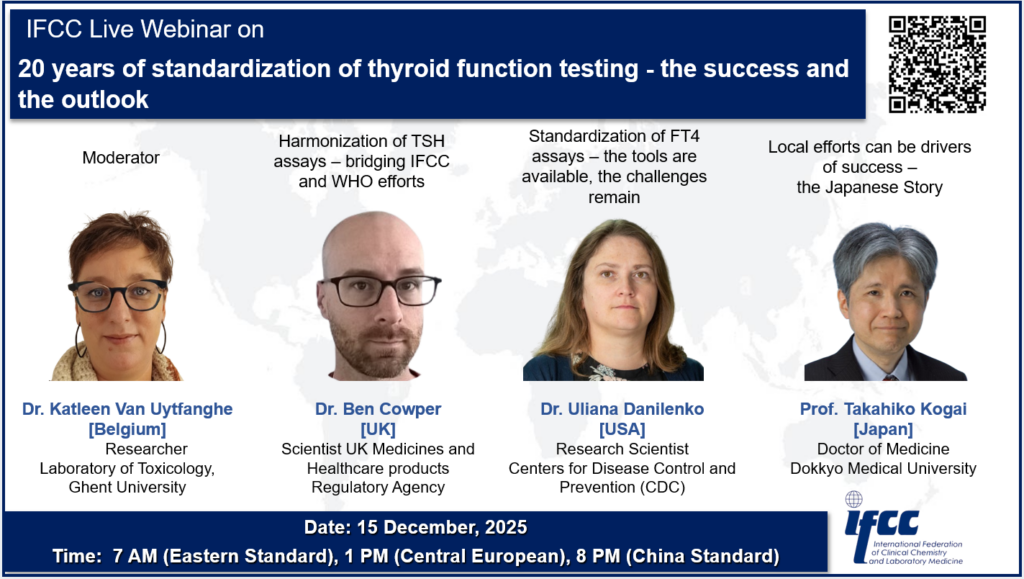 IFCC Live Webinar on

20 years of standardization of thyroid function testing - the success and the outlook

Moderator

Dr. Katleen Van Uytfanghe
[Belgium]
Researcher
Laboratory of Toxicology, Ghent University

Harmonization of TSH assays – bridging IFCC and WHO efforts

Dr. Ben Cowper
[UK]
Scientist UK Medicines and Healthcare products Regulatory Agency

Standardization of FT4 assays – the tools are available, the challenges remain

Dr. Uliana Danilenko
[USA]
Research Scientist
Centers for Disease Control and Prevention (CDC)

Local efforts can be drivers of success – the Japanese Story

Prof. Takahiko Kogai
[Japan]
Doctor of Medicine
Dokkyo Medical University

Date: 15 December, 2025
Time: 7 AM (Eastern Standard), 1 PM (Central European), 8 PM (China Standard)

IFCC
International Federation of Clinical Chemistry and Laboratory Medicine